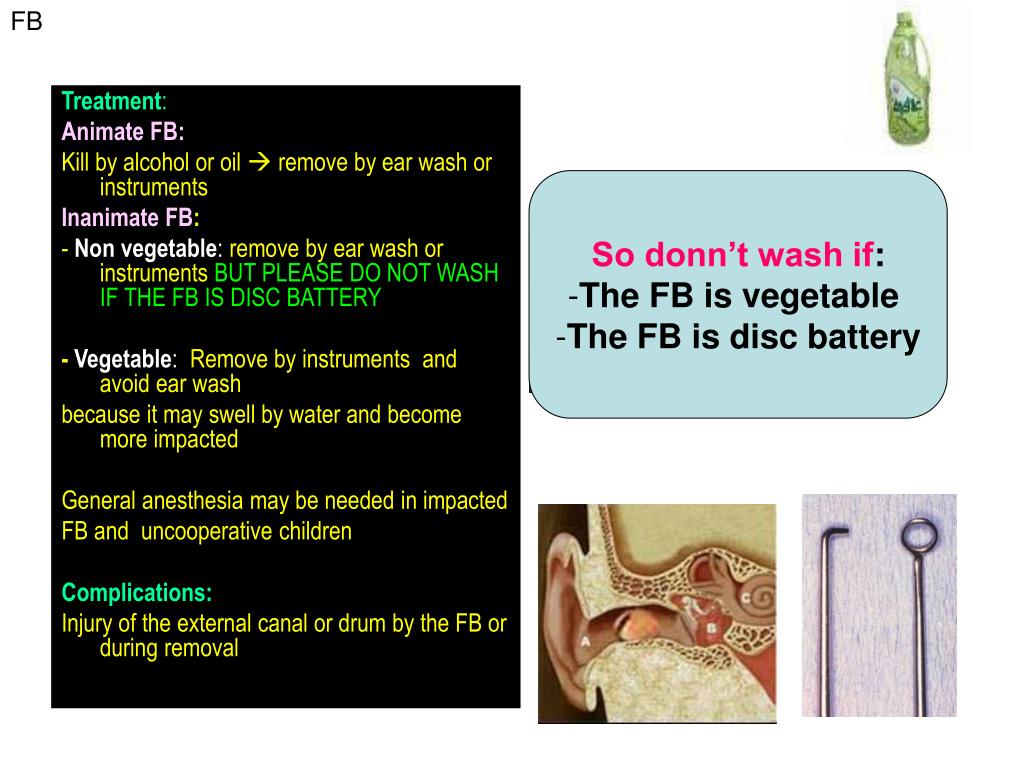 FB

Treatment:
Animate FB:
Kill by alcohol or oil → remove by ear wash or instruments
Inanimate FB:
- Non vegetable: remove by ear wash or instruments BUT PLEASE DO NOT WASH IF THE FB IS DISC BATTERY

- Vegetable: Remove by instruments and avoid ear wash
because it may swell by water and become more impacted

General anesthesia may be needed in impacted FB and uncooperative children

Complications:
Injury of the external canal or drum by the FB or during removal

So donn't wash if:
-The FB is vegetable
-The FB is disc battery

A
B
C